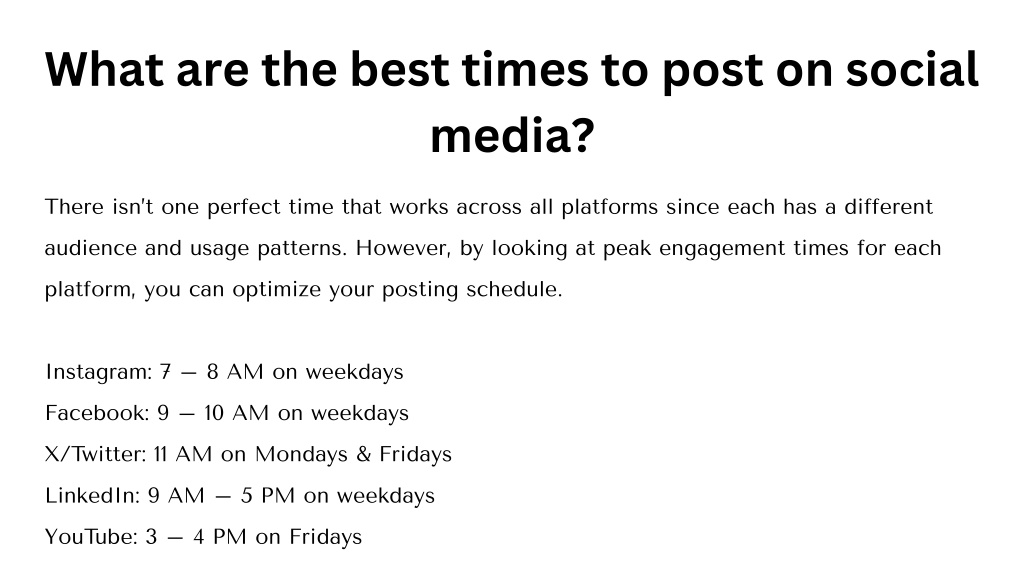 What are the best times to post on social media?

There isn't one perfect time that works across all platforms since each has a different audience and usage patterns. However, by looking at peak engagement times for each platform, you can optimize your posting schedule.

Instagram: 7 — 8 AM on weekdays
Facebook: 9 — 10 AM on weekdays
X/Twitter: 11 AM on Mondays & Fridays
LinkedIn: 9 AM — 5 PM on weekdays
YouTube: 3 — 4 PM on Fridays